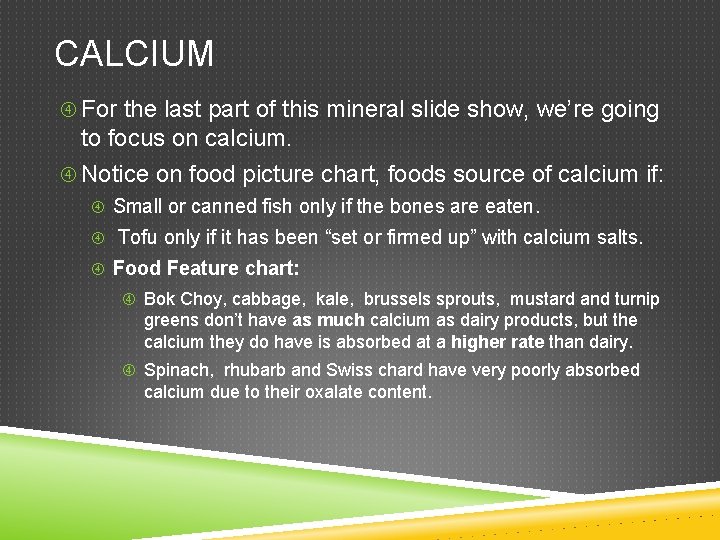 CALCIUM

For the last part of this mineral slide show, we're going to focus on calcium.

Notice on food picture chart, foods source of calcium if:

Small or canned fish only if the bones are eaten.

Tofu only if it has been "set or firmed up" with calcium salts.

Food Feature chart:

Bok Choy, cabbage, kale, brussels sprouts, mustard and turnip greens don't have as much calcium as dairy products, but the calcium they do have is absorbed at a higher rate than dairy.

Spinach, rhubarb and Swiss chard have very poorly absorbed calcium due to their oxalate content.